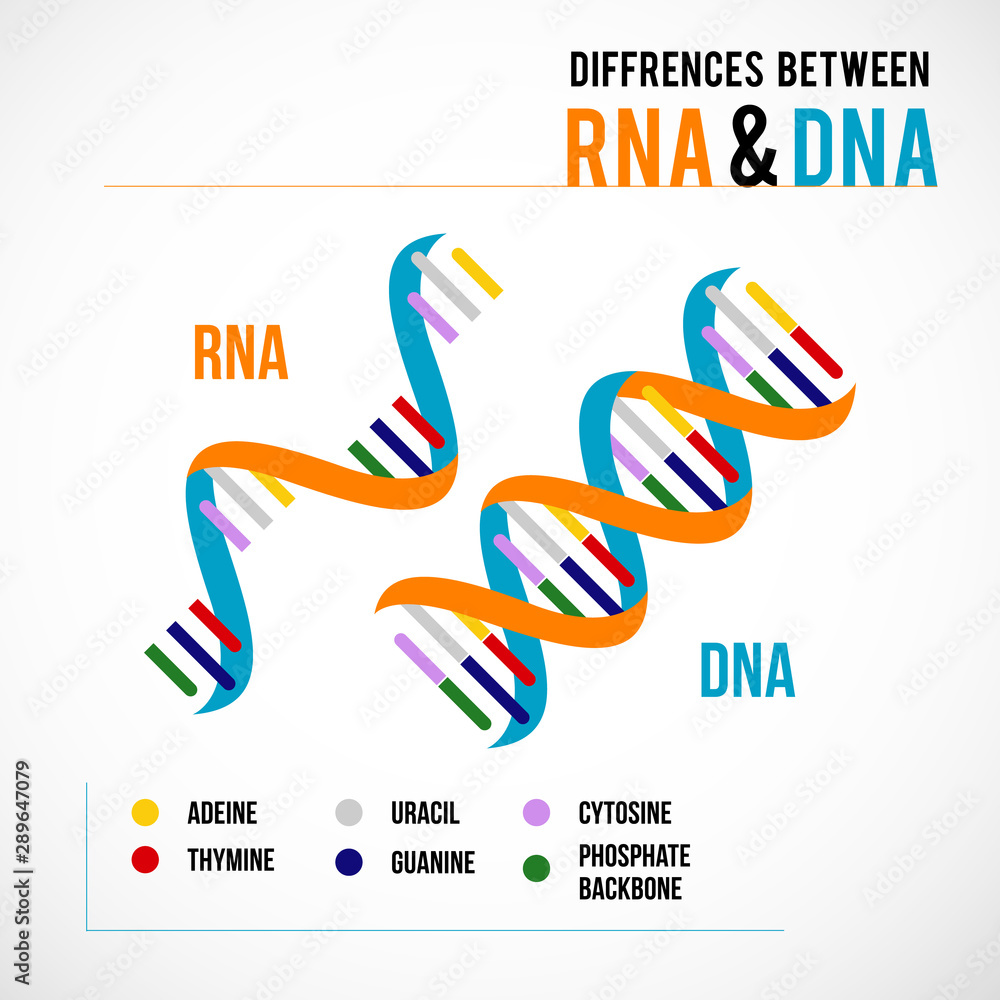 DIFFRENCES BETWEEN
RNA & DNA

RNA

DNA

ADEINE
THYMINE
URACIL
GUANINE
CYTOSINE
PHOSPHATE BACKBONE

Adobe Stock | #289647079